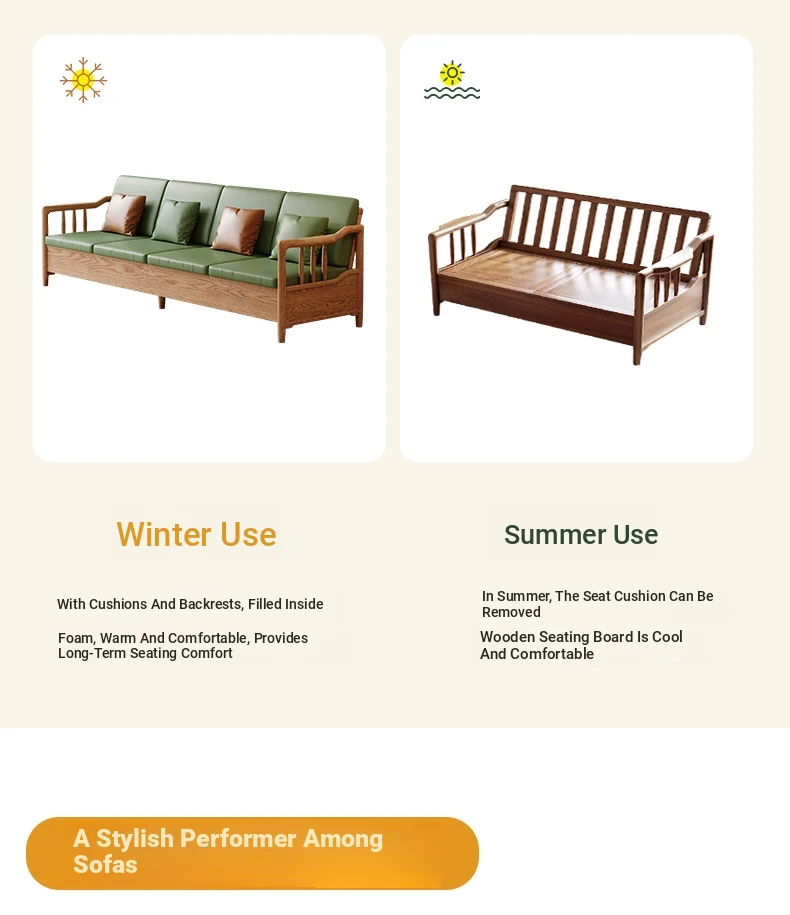 Winter Use

With Cushions And Backrests, Filled Inside

Foam, Warm And Comfortable, Provides Long-Term Seating Comfort

Summer Use

In Summer, The Seat Cushion Can Be Removed

Wooden Seating Board Is Cool And Comfortable

A Stylish Performer Among Sofas